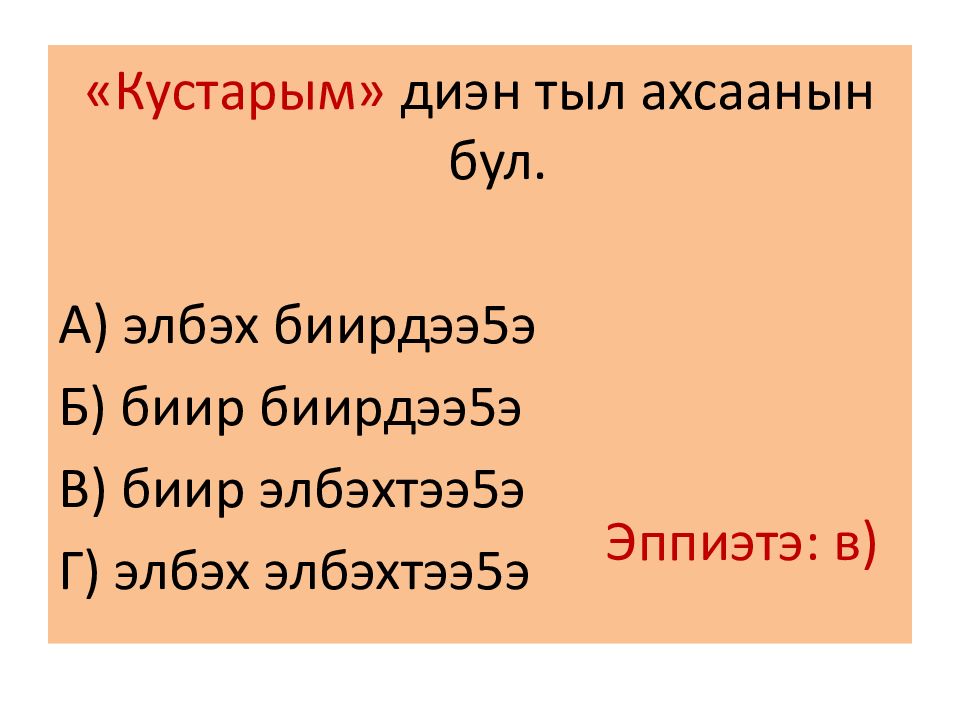 «Кустарым» диэн тыл ахсаанын бул.

А) элбэх биирдээ5э

Б) биир биирдээ5э

В) биир элбэхтээ5э

Г) элбэх элбэхтээ5э

Эппиэтэ: в)